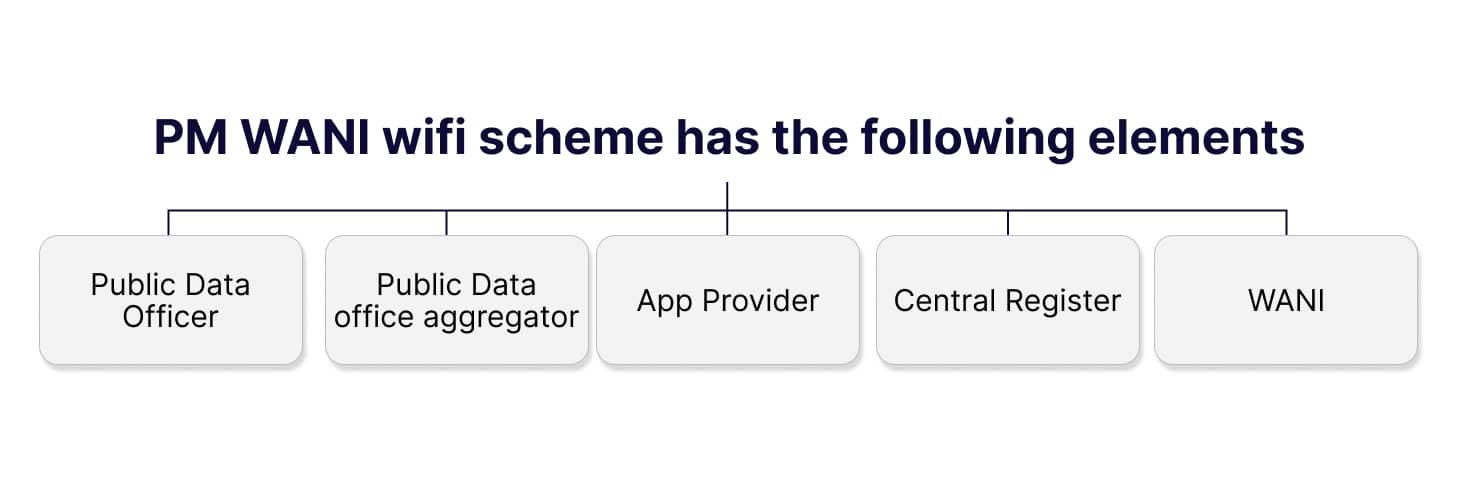 PM WANI wifi scheme has the following elements

Public Data Officer

Public Data office aggregator

App Provider

Central Register

WANI